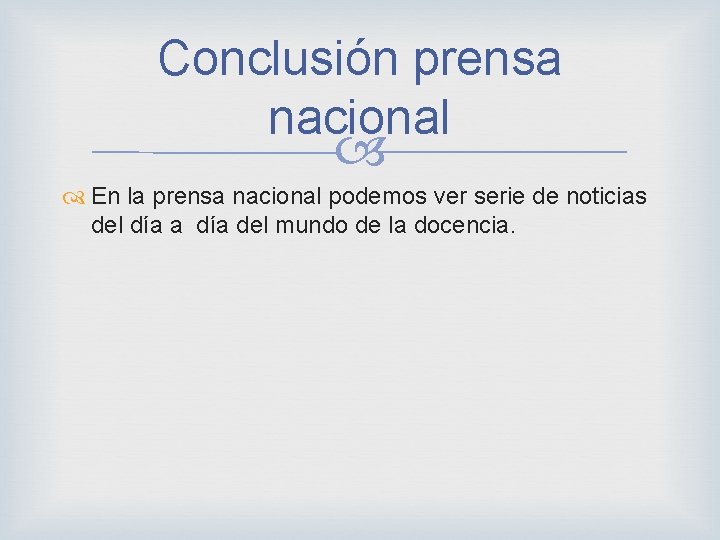 Conclusión prensa nacional

En la prensa nacional podemos ver serie de noticias del día a día del mundo de la docencia.